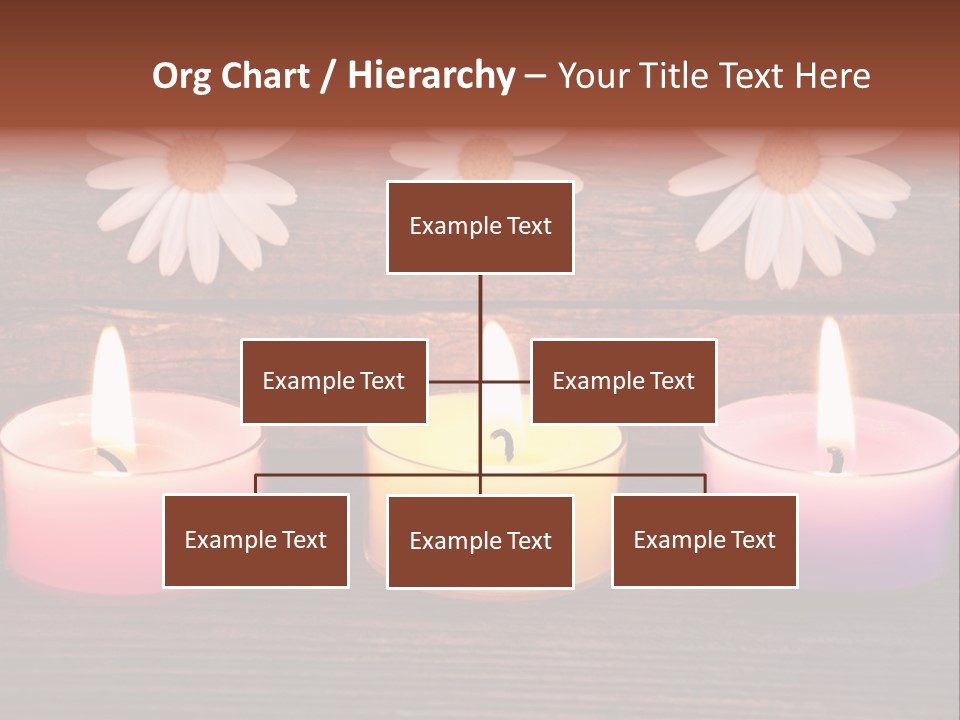 Org Chart / Hierarchy – Your Title Text Here

Example Text

Example Text

Example Text

Example Text

Example Text

Example Text